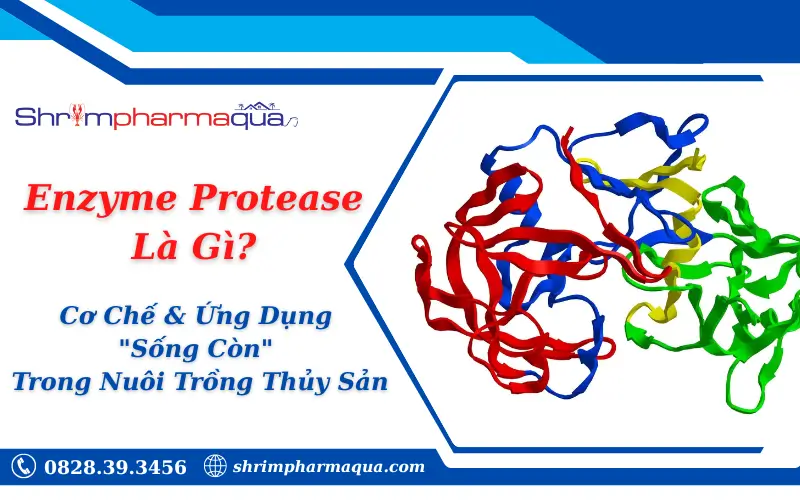 Shrimpharmaqua

Enzyme Protease Là Gì?

Cơ Chế & Ứng Dụng "Sống Còn" Trong Nuôi Trồng Thủy Sản

0828.39.3456 shrimpharmaqua.com